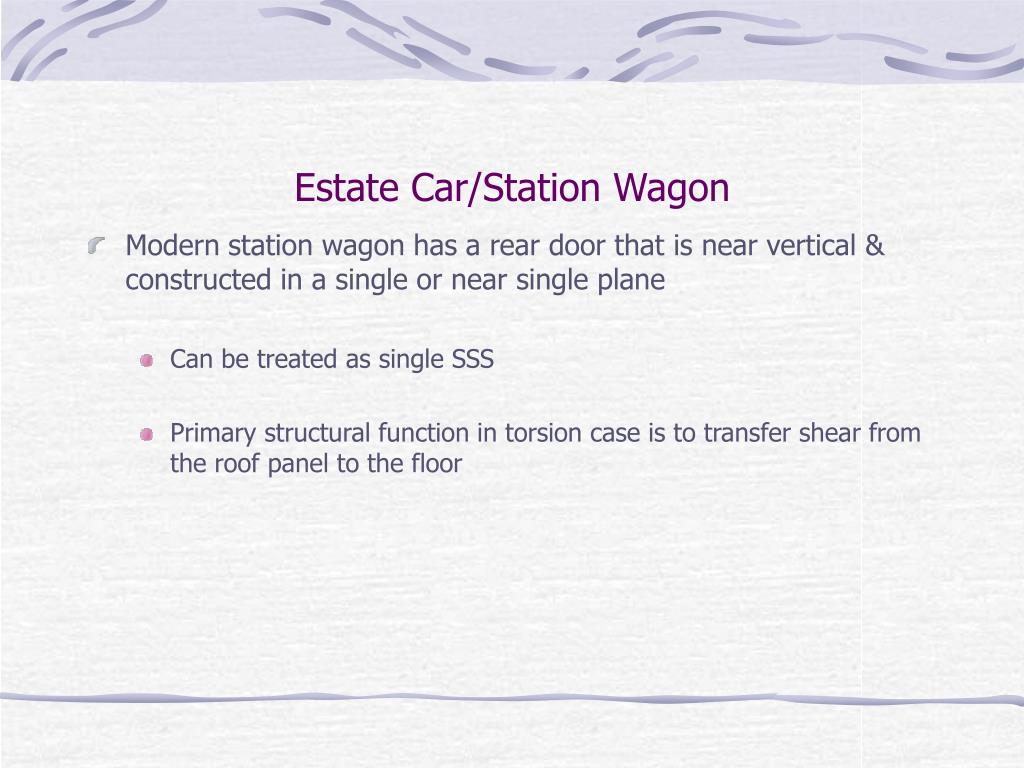 Estate Car/Station Wagon

Modern station wagon has a rear door that is near vertical & constructed in a single or near single plane

Can be treated as single SSS

Primary structural function in torsion case is to transfer shear from the roof panel to the floor